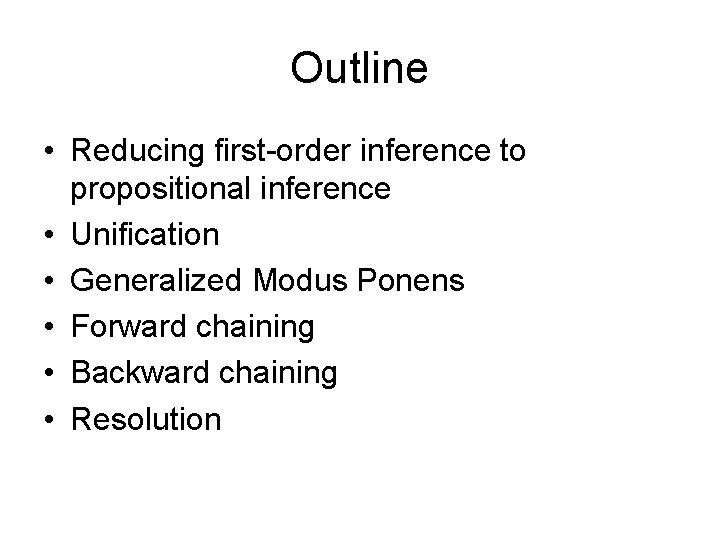 Outline

• Reducing first-order inference to propositional inference
• Unification
• Generalized Modus Ponens
• Forward chaining
• Backward chaining
• Resolution